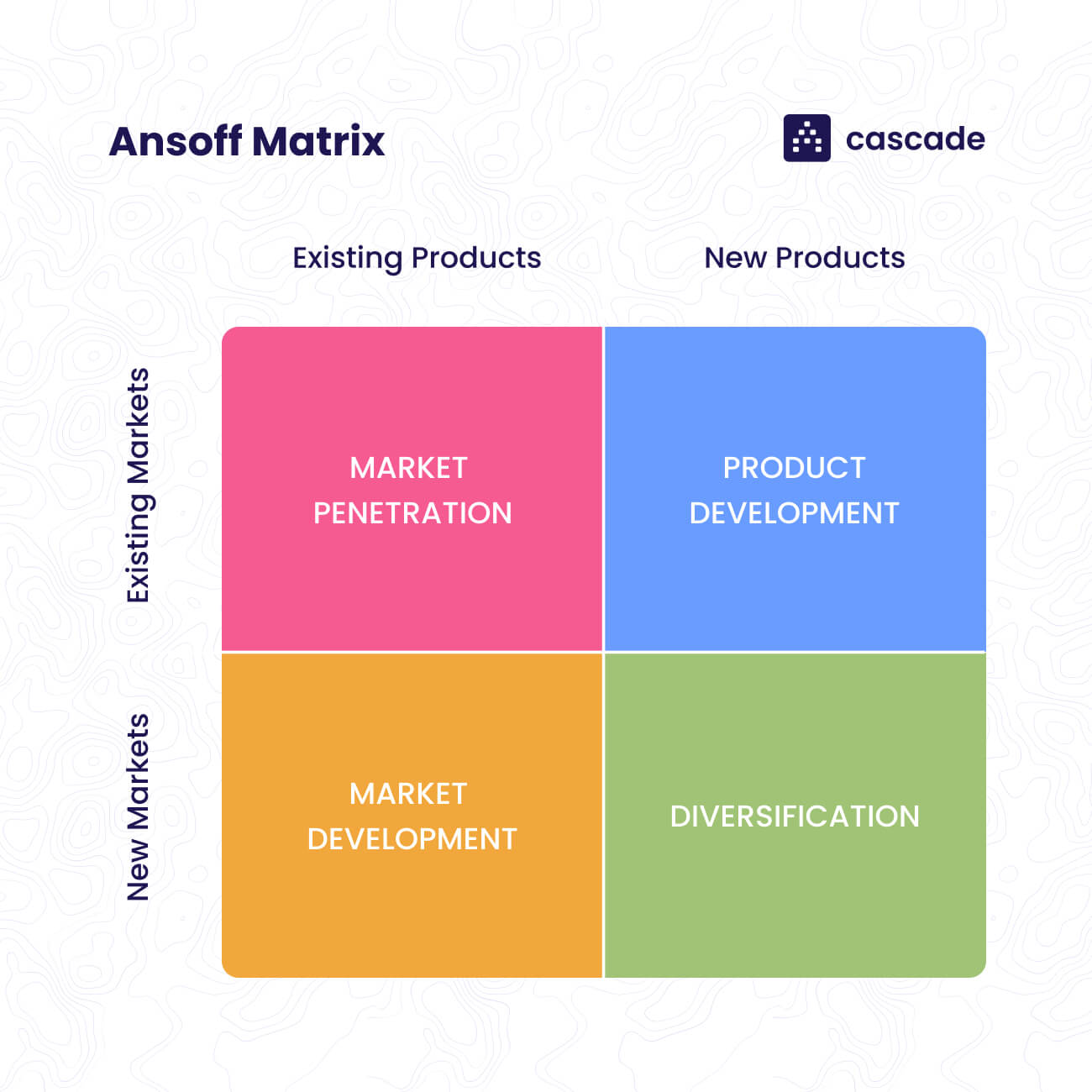 Ansoff Matrix

cascade

| | Existing Products | New Products |
|---|---|---|
| Existing Markets | MARKET PENETRATION | PRODUCT DEVELOPMENT |
| New Markets | MARKET DEVELOPMENT | DIVERSIFICATION |